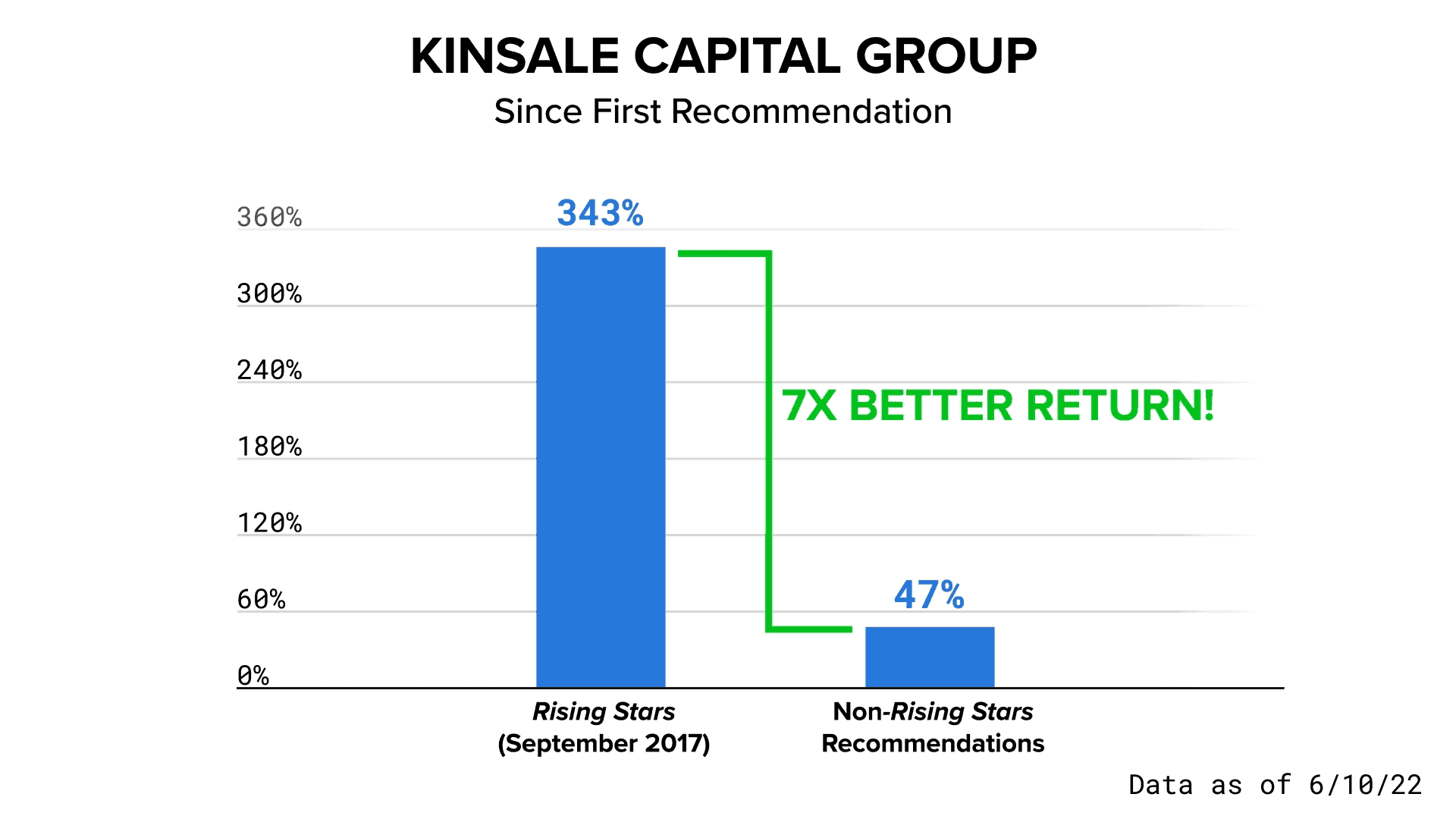 KINSALE CAPITAL GROUP
Since First Recommendation

360%
300%
240%
180%
120%
60%
0%

343%
7X BETTER RETURN!
47%

Rising Stars (September 2017)
Non-Rising Stars Recommendations

Data as of 6/10/22